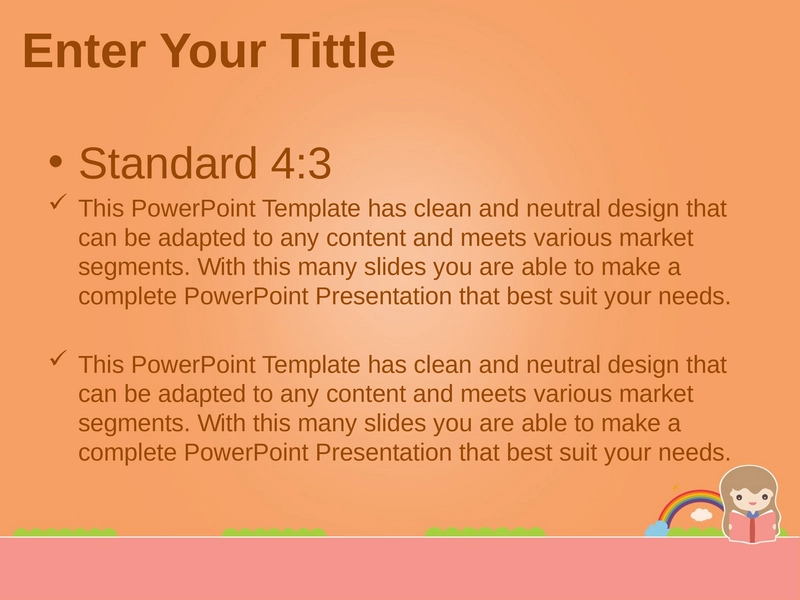 Enter Your Tittle

• Standard 4:3

✓ This PowerPoint Template has clean and neutral design that can be adapted to any content and meets various market segments. With this many slides you are able to make a complete PowerPoint Presentation that best suit your needs.

✓ This PowerPoint Template has clean and neutral design that can be adapted to any content and meets various market segments. With this many slides you are able to make a complete PowerPoint Presentation that best suit your needs.